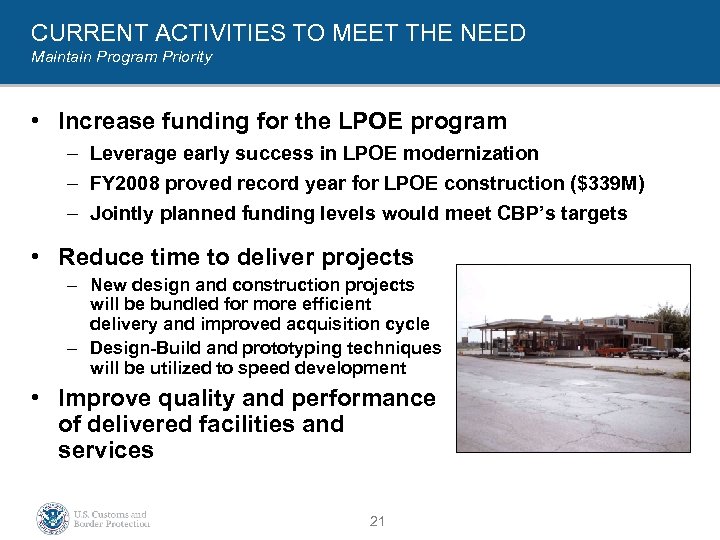 CURRENT ACTIVITIES TO MEET THE NEED
Maintain Program Priority

• Increase funding for the LPOE program
– Leverage early success in LPOE modernization
– FY2008 proved record year for LPOE construction (\$339M)
– Jointly planned funding levels would meet CBP's targets

• Reduce time to deliver projects
– New design and construction projects will be bundled for more efficient delivery and improved acquisition cycle
– Design-Build and prototyping techniques will be utilized to speed development

• Improve quality and performance of delivered facilities and services

U.S. Customs and Border Protection

21